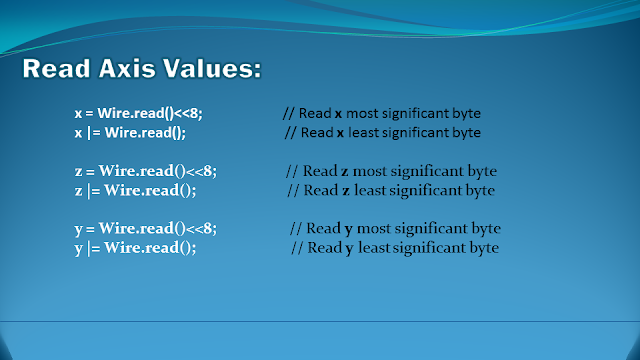 Read Axis Values:

x = Wire.read()<<8; // Read x most significant byte
x |= Wire.read(); // Read x least significant byte

z = Wire.read()<<8; // Read z most significant byte
z |= Wire.read(); // Read z least significant byte

y = Wire.read()<<8; // Read y most significant byte
y |= Wire.read(); // Read y least significant byte